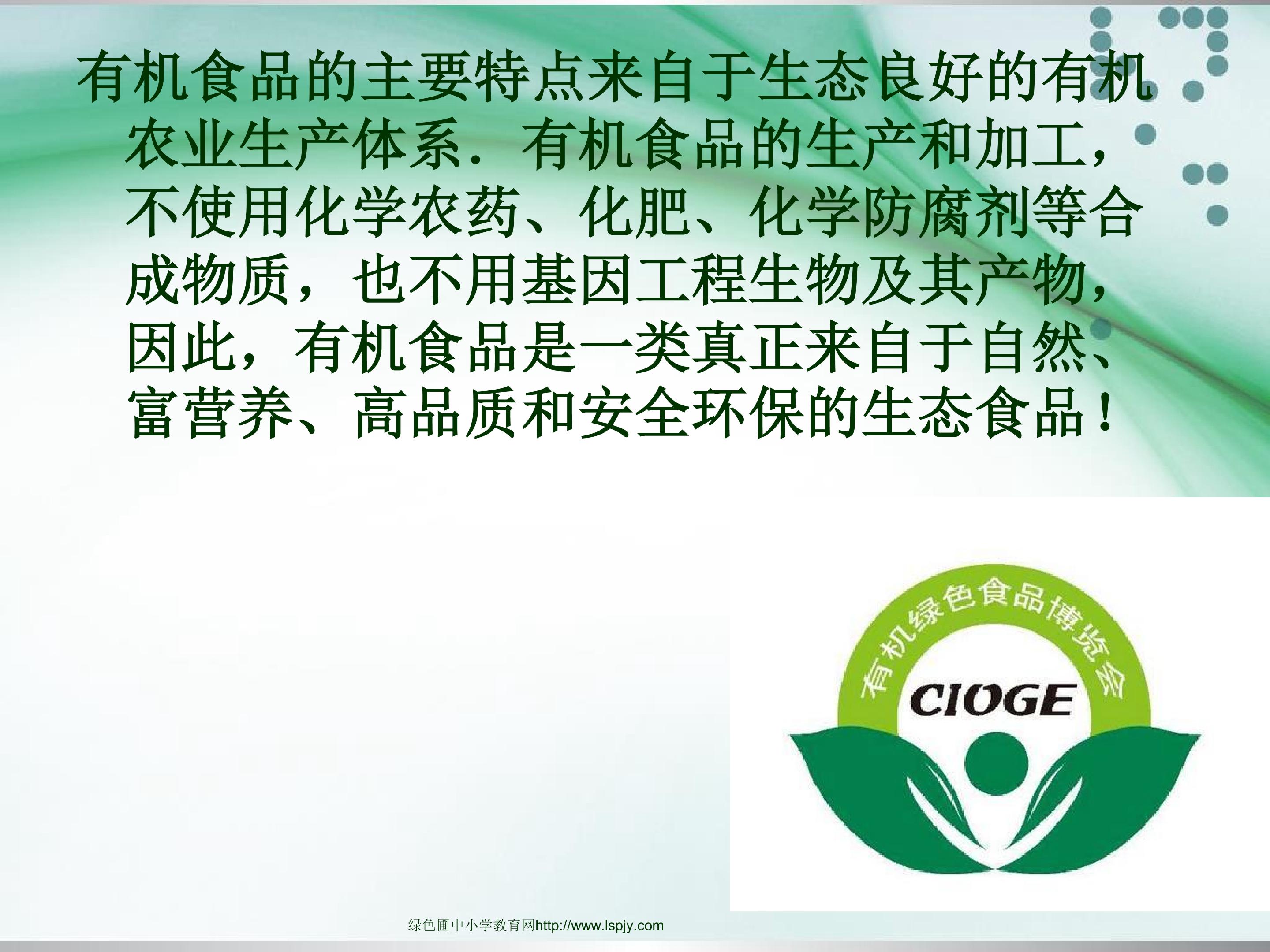 有机食品的主要特点来自于生态良好的有机农业生产体系．有机食品的生产和加工，不使用化学农药、化肥、化学防腐剂等合成物质，也不用基因工程生物及其产物，因此，有机食品是一类真正来自于自然、富营养、高品质和安全环保的生态食品！

有机绿色食品博览会

CIOGE

绿色圃中小学教育网http://www.lspjy.com